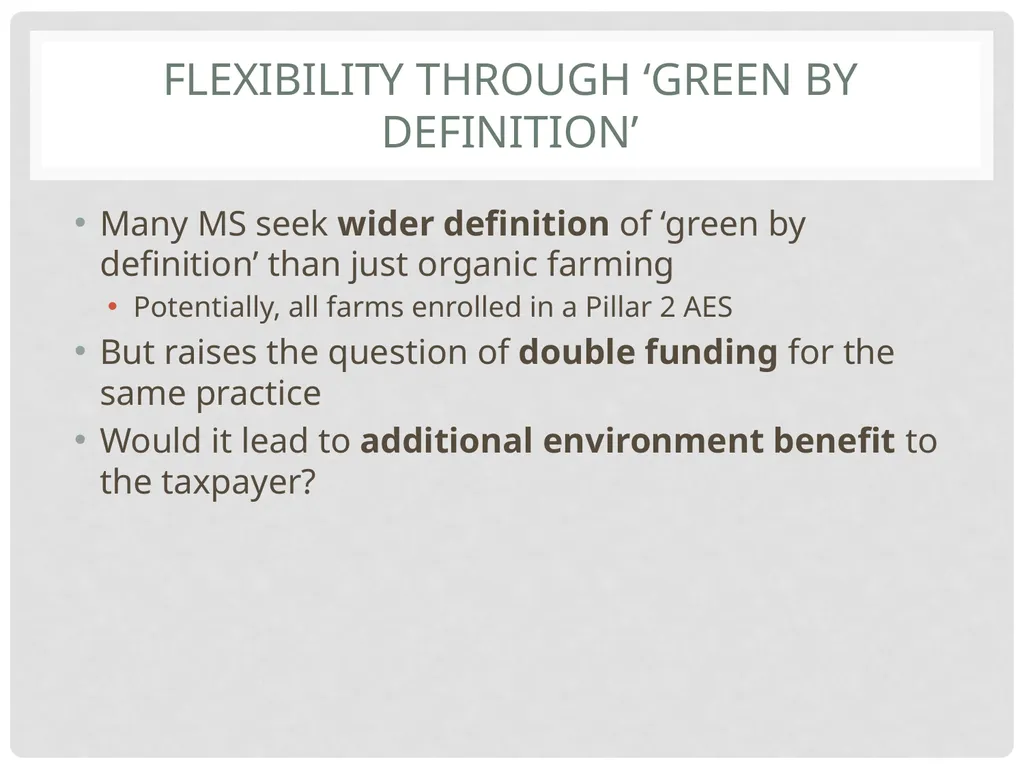 FLEXIBILITY THROUGH ‘GREEN BY DEFINITION’

• Many MS seek wider definition of ‘green by definition’ than just organic farming
  • Potentially, all farms enrolled in a Pillar 2 AES
• But raises the question of double funding for the same practice
• Would it lead to additional environment benefit to the taxpayer?